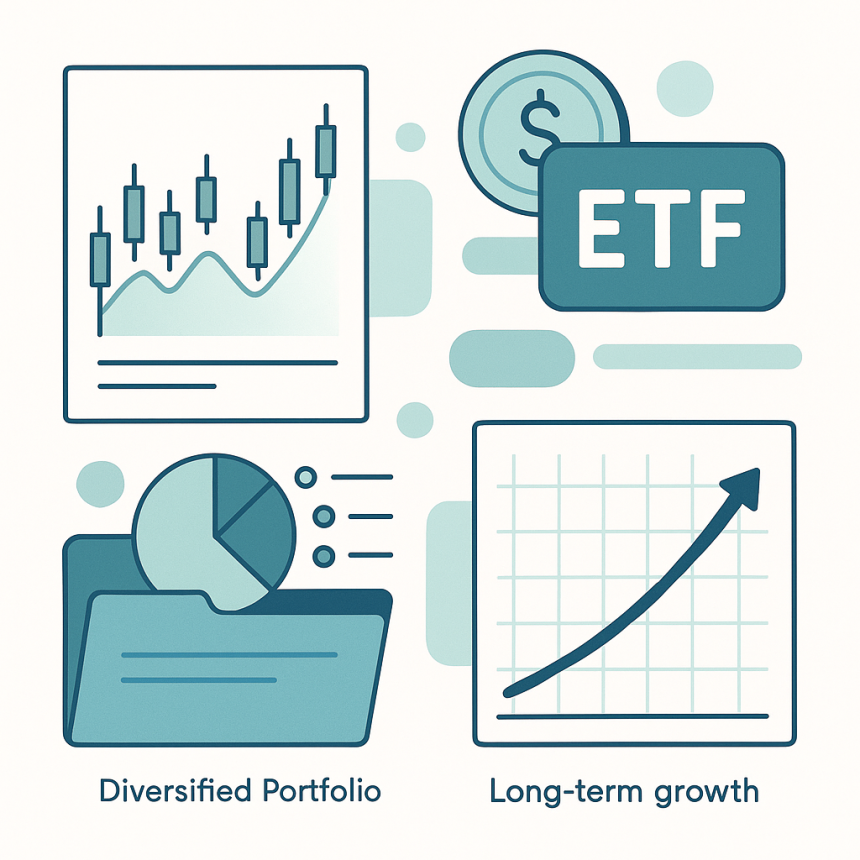 $

ETF

Diversified Portfolio

Long-term growth